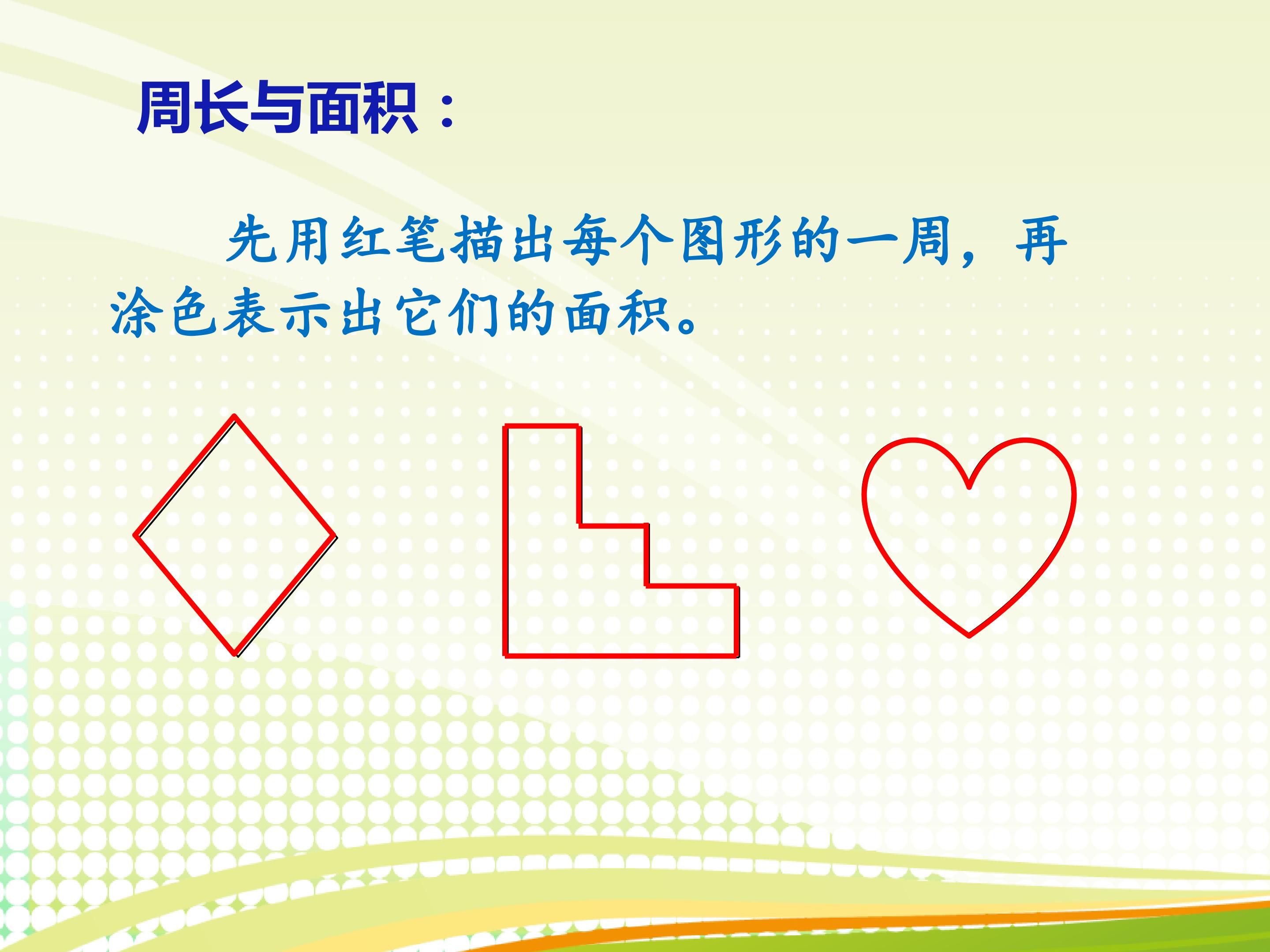 周长与面积：

先用红笔描出每个图形的一周，再涂色表示出它们的面积。